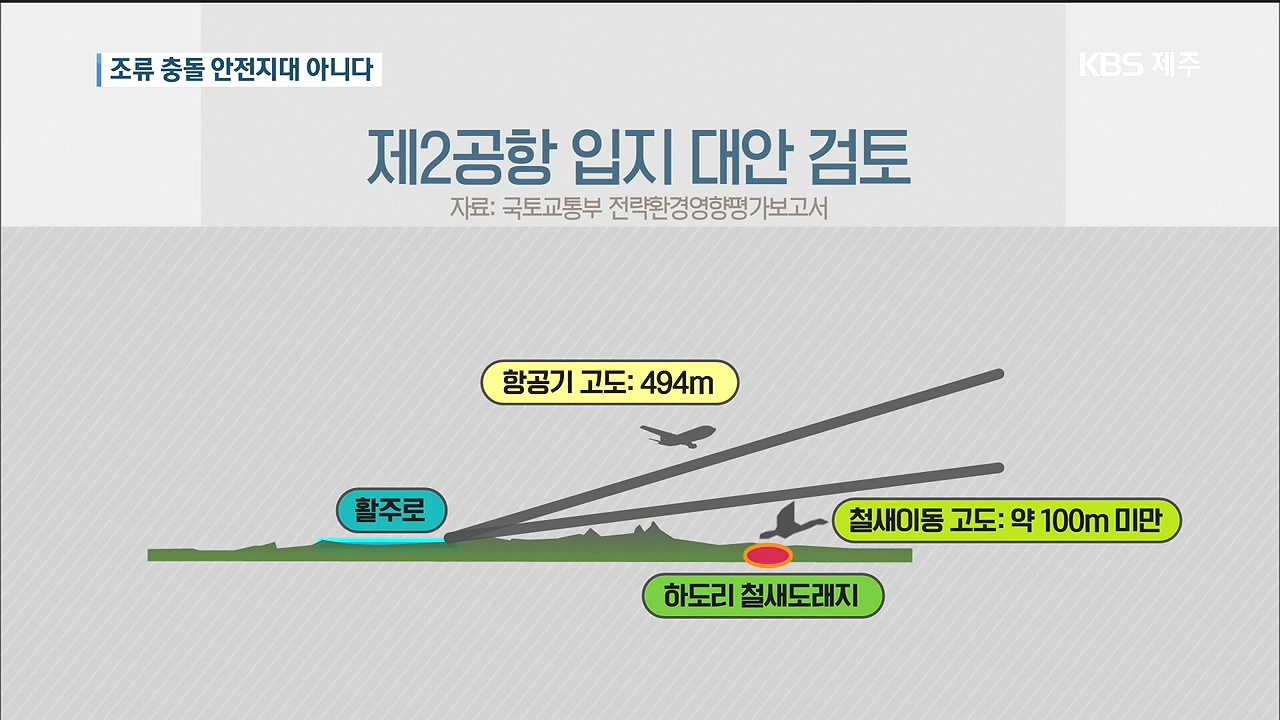 조류 충돌 안전지대 아니다

KBS 제주

제2공항 입지 대안 검토

자료: 국토교통부 전략환경영향평가보고서

항공기 고도: 494m

활주로

철새이동 고도: 약 100m 미만

하도리 철새도래지